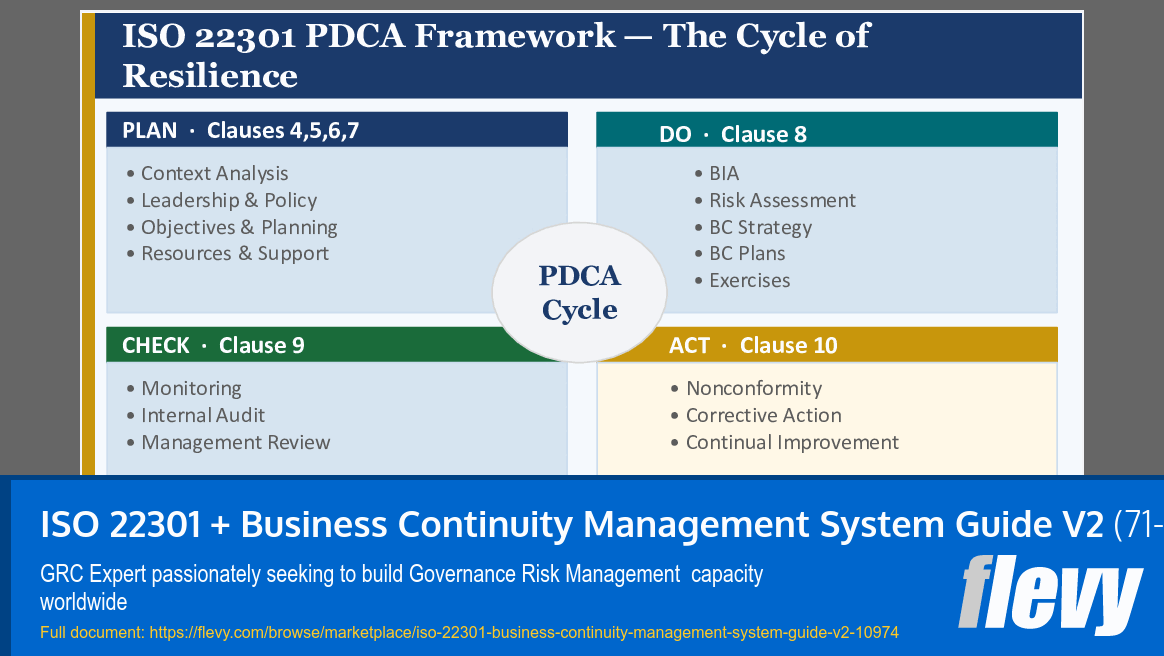 ISO 22301 PDCA Framework — The Cycle of Resilience

PLAN · Clauses 4,5,6,7

• Context Analysis
• Leadership & Policy
• Objectives & Planning
• Resources & Support

DO · Clause 8

• BIA
• Risk Assessment
• BC Strategy
• BC Plans
• Exercises

PDCA Cycle

CHECK · Clause 9

• Monitoring
• Internal Audit
• Management Review

ACT · Clause 10

• Nonconformity
• Corrective Action
• Continual Improvement

ISO 22301 + Business Continuity Management System Guide V2 (71-

GRC Expert passionately seeking to build Governance Risk Management capacity worldwide

Full document: https://flevy.com/browse/marketplace/iso-22301-business-continuity-management-system-guide-v2-10974

flevy